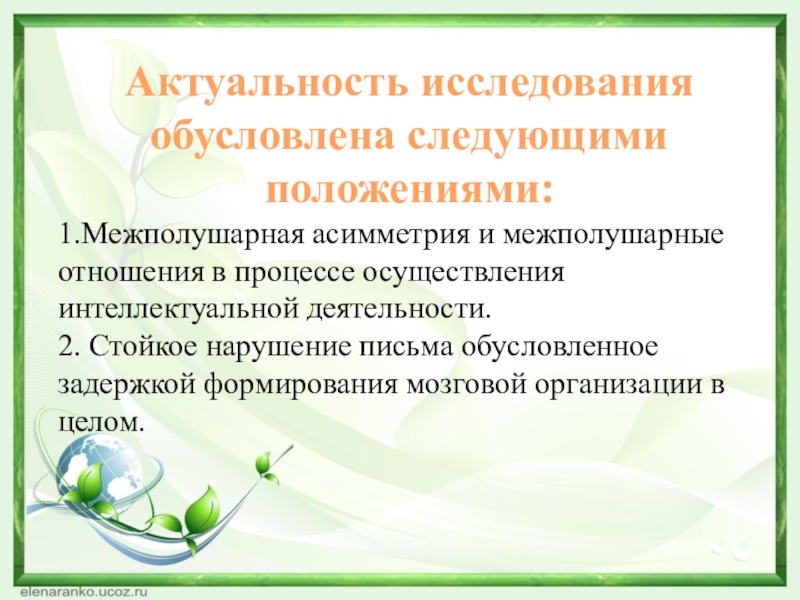 Актуальность исследования обусловлена следующими положениями:

1.Межполушарная асимметрия и межполушарные отношения в процессе осуществления интеллектуальной деятельности.
2. Стойкое нарушение письма обусловленное задержкой формирования мозговой организации в целом.

elenaranko.ucoz.ru